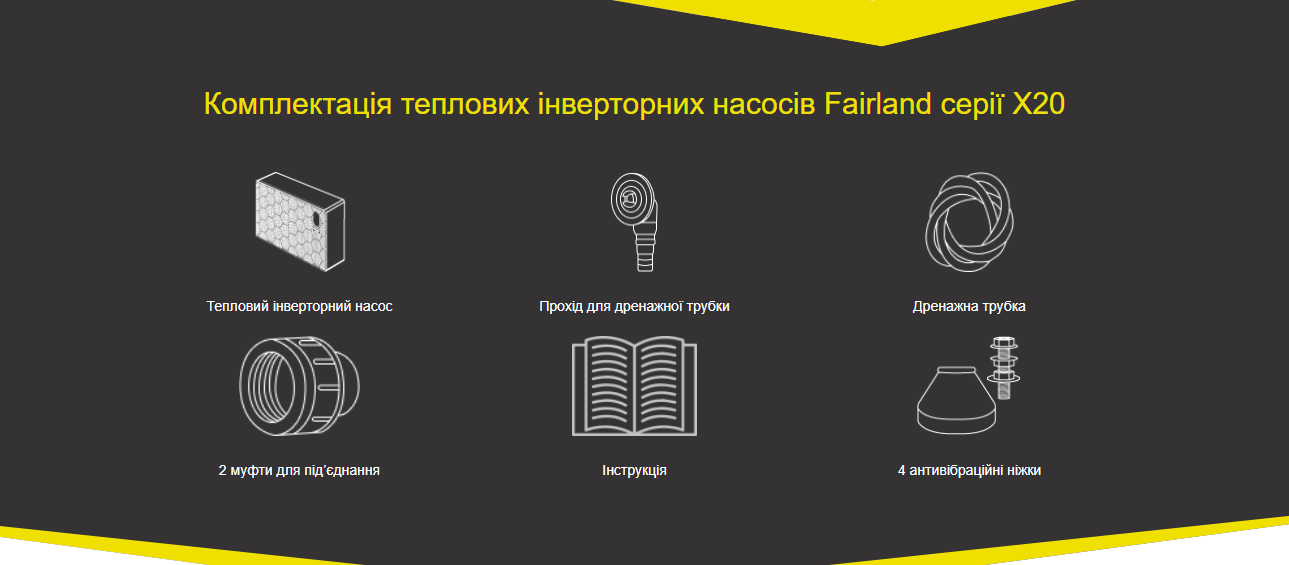 Комплектація теплових інверторних насосів Fairland серії X20

Тепловий інверторний насос

Прохід для дренажної трубки

Дренажна трубка

2 муфти для під'єднання

Інструкція

4 антивібраційні ніжки